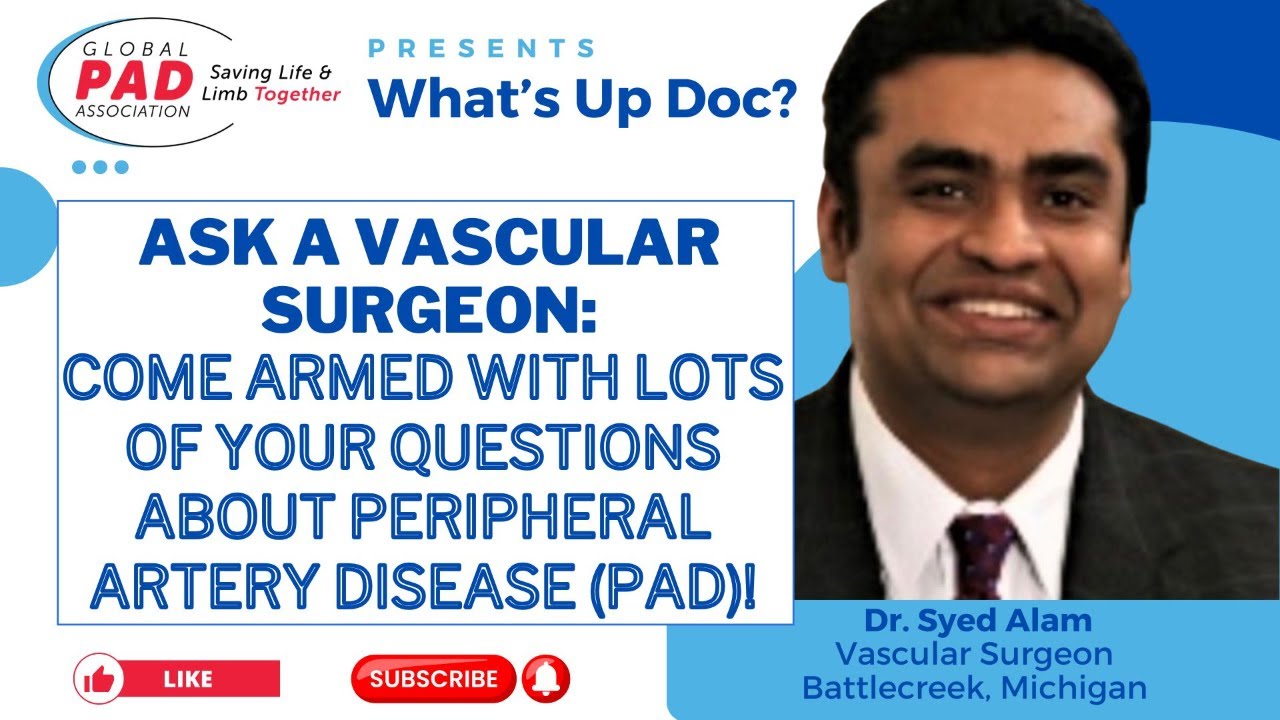 GLOBAL PAD ASSOCIATION Saving Life & Limb Together

PRESENTS
What's Up Doc?

ASK A VASCULAR SURGEON:
COME ARMED WITH LOTS OF YOUR QUESTIONS ABOUT PERIPHERAL ARTERY DISEASE (PAD)!

Dr. Syed Alam
Vascular Surgeon
Battlecreek, Michigan

LIKE

SUBSCRIBE